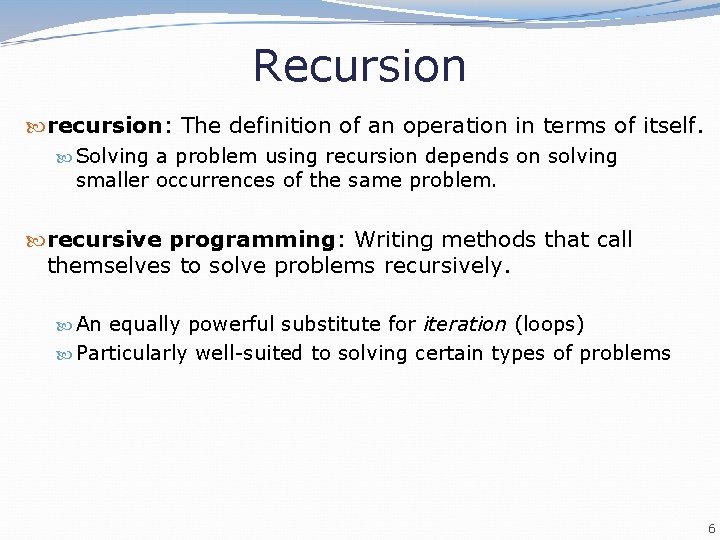 Recursion

recursion: The definition of an operation in terms of itself.

Solving a problem using recursion depends on solving smaller occurrences of the same problem.

recursive programming: Writing methods that call themselves to solve problems recursively.

An equally powerful substitute for iteration (loops)

Particularly well-suited to solving certain types of problems

6